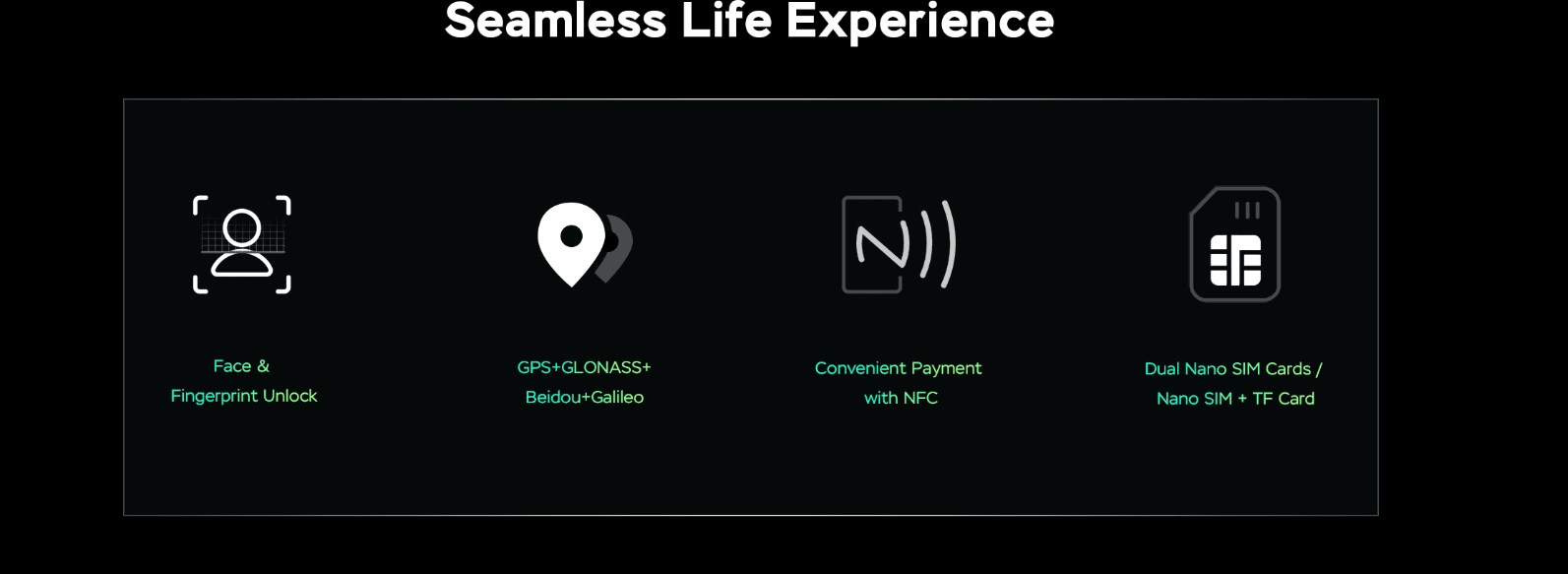 Seamless Life Experience

Face & Fingerprint Unlock

GPS+GLONASS+ Beidou+Galileo

Convenient Payment with NFC

Dual Nano SIM Cards / Nano SIM + TF Card